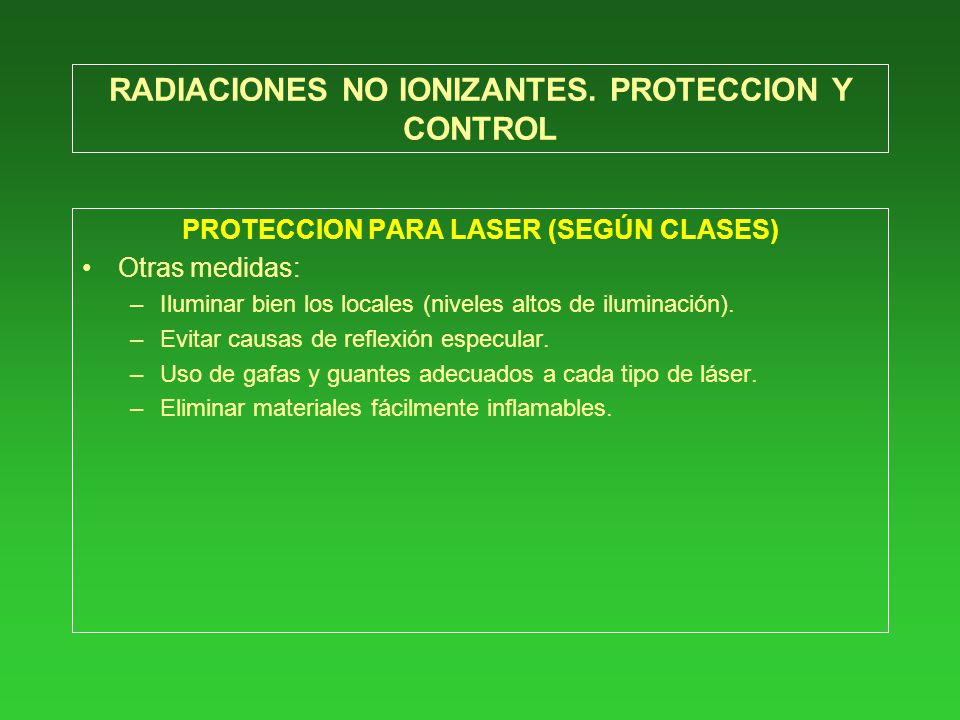 RADIACIONES NO IONIZANTES. PROTECCION Y CONTROL

PROTECCION PARA LASER (SEGÚN CLASES)

• Otras medidas:
– Iluminar bien los locales (niveles altos de iluminación).
– Evitar causas de reflexión especular.
– Uso de gafas y guantes adecuados a cada tipo de láser.
– Eliminar materiales fácilmente inflamables.